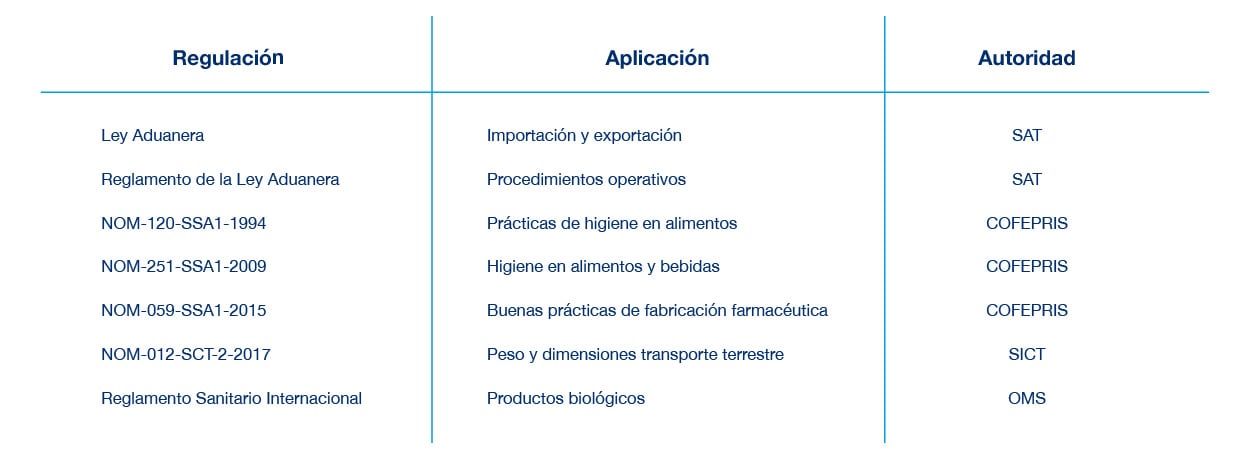 | Regulación | Aplicación | Autoridad |
|---|---|---|
| Ley Aduanera | Importación y exportación | SAT |
| Reglamento de la Ley Aduanera | Procedimientos operativos | SAT |
| NOM-120-SSA1-1994 | Prácticas de higiene en alimentos | COFEPRIS |
| NOM-251-SSA1-2009 | Higiene en alimentos y bebidas | COFEPRIS |
| NOM-059-SSA1-2015 | Buenas prácticas de fabricación farmacéutica | COFEPRIS |
| NOM-012-SCT-2-2017 | Peso y dimensiones transporte terrestre | SICT |
| Reglamento Sanitario Internacional | Productos biológicos | OMS |